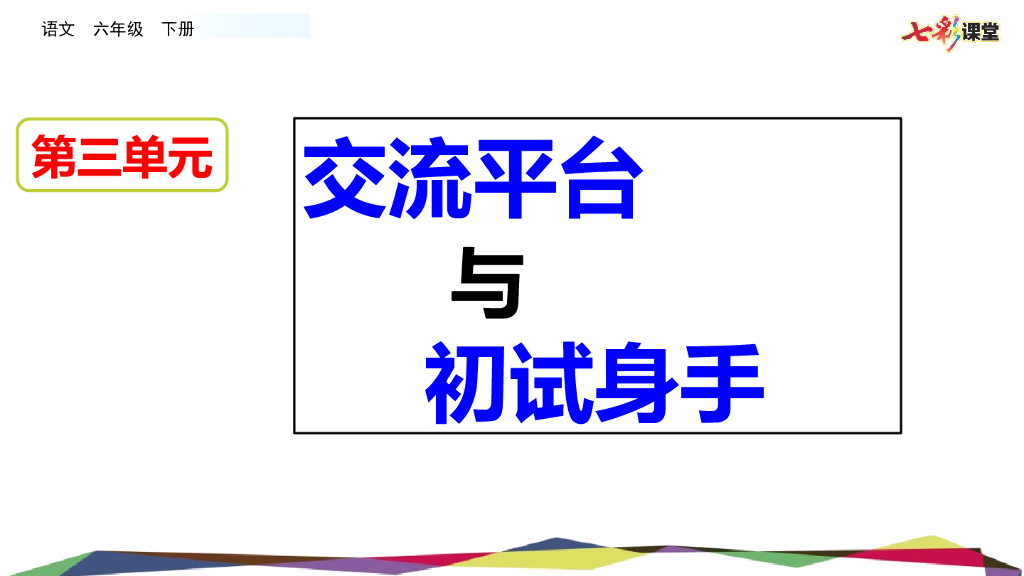 语文　六年级　下册

七彩课堂

第三单元

交流平台

与

初试身手